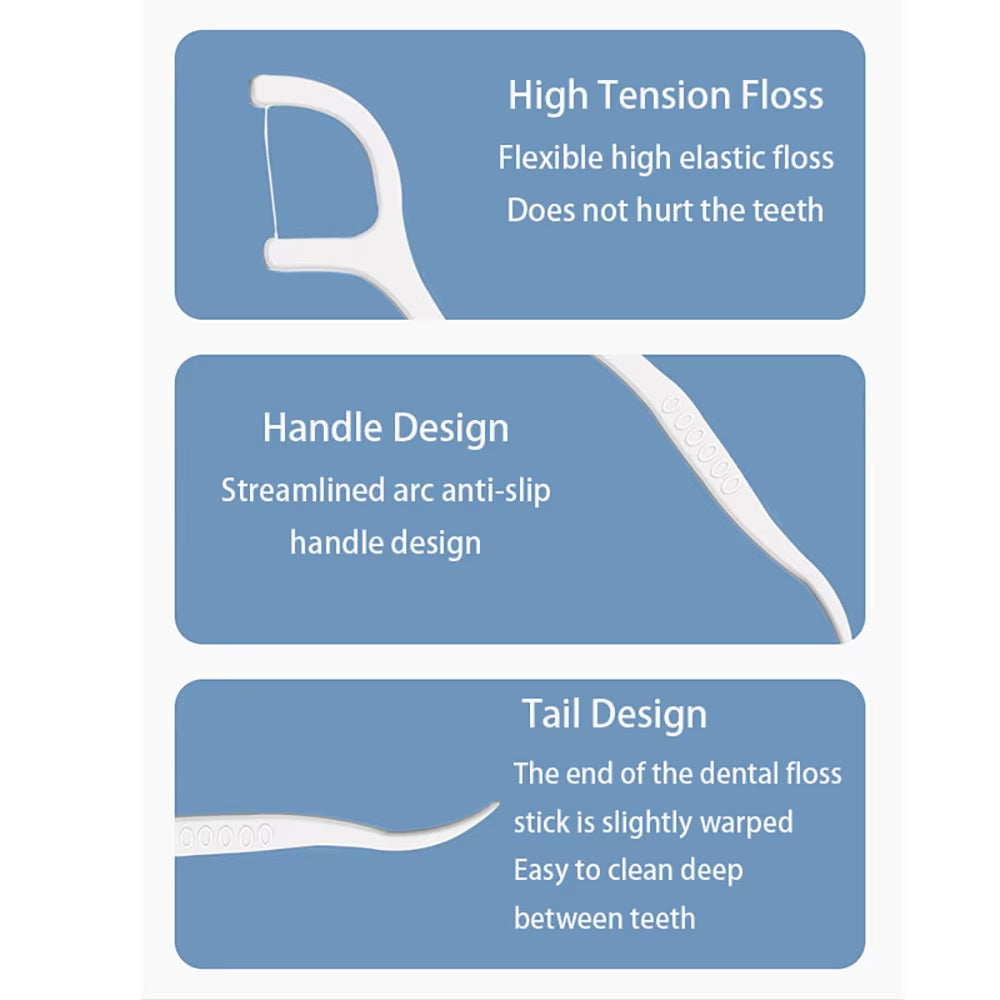 High Tension Floss

Flexible high elastic floss
Does not hurt the teeth

Handle Design

Streamlined arc anti-slip handle design

Tail Design

The end of the dental floss stick is slightly warped
Easy to clean deep between teeth